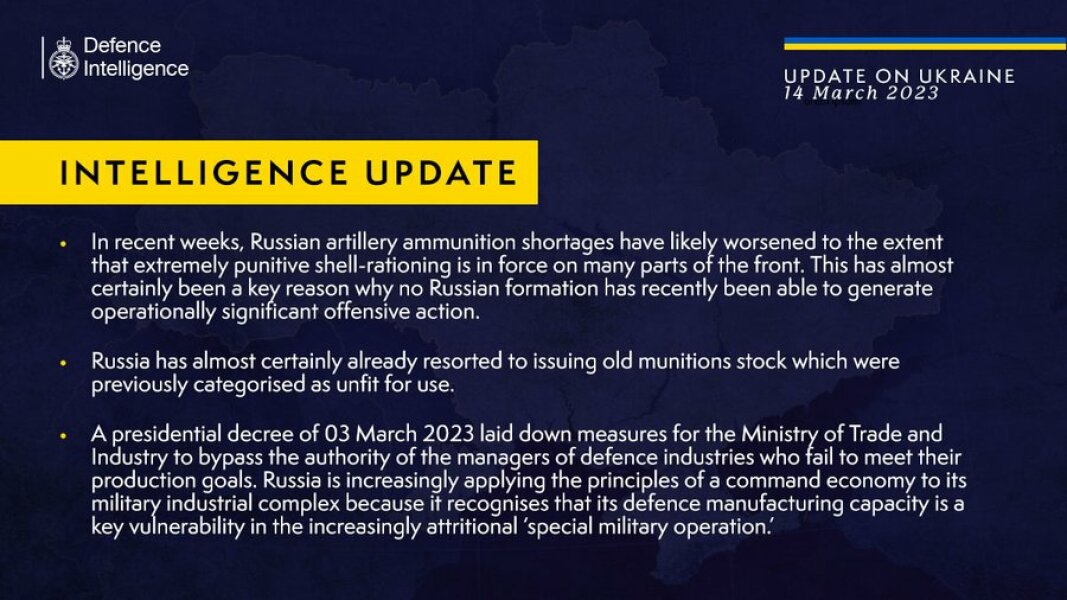 Defence Intelligence

UPDATE ON UKRAINE
14 March 2023

INTELLIGENCE UPDATE

• In recent weeks, Russian artillery ammunition shortages have likely worsened to the extent that extremely punitive shell-rationing is in force on many parts of the front. This has almost certainly been a key reason why no Russian formation has recently been able to generate operationally significant offensive action.

• Russia has almost certainly already resorted to issuing old munitions stock which were previously categorised as unfit for use.

• A presidential decree of 03 March 2023 laid down measures for the Ministry of Trade and Industry to bypass the authority of the managers of defence industries who fail to meet their production goals. Russia is increasingly applying the principles of a command economy to its military industrial complex because it recognises that its defence manufacturing capacity is a key vulnerability in the increasingly attritional 'special military operation.'